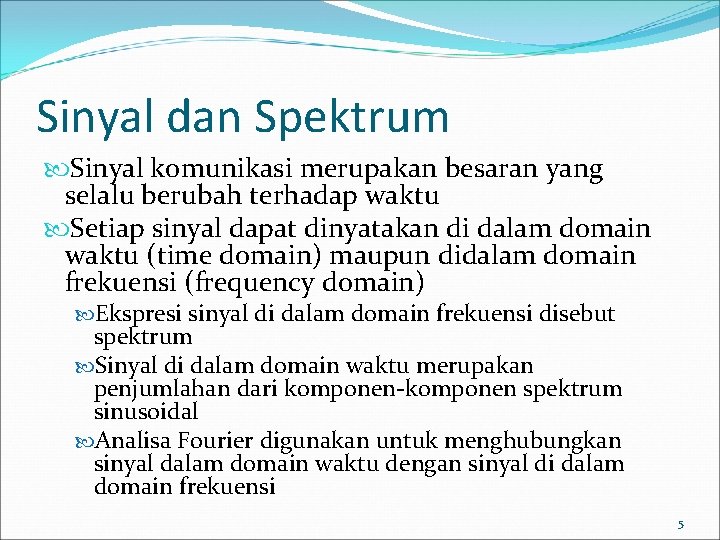 Sinyal dan Spektrum

Sinyal komunikasi merupakan besaran yang selalu berubah terhadap waktu

Setiap sinyal dapat dinyatakan di dalam domain waktu (time domain) maupun didalam domain frekuensi (frequency domain)

Ekspresi sinyal di dalam domain frekuensi disebut spektrum

Sinyal di dalam domain waktu merupakan penjumlahan dari komponen-komponen spektrum sinusoidal

Analisa Fourier digunakan untuk menghubungkan sinyal dalam domain waktu dengan sinyal di dalam domain frekuensi

5